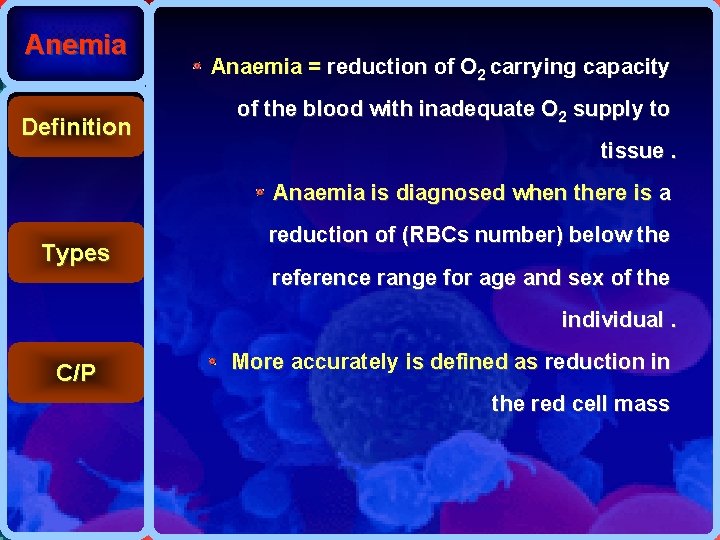 Anemia

Definition

Types

C/P

Anaemia = reduction of $O_2$ carrying capacity of the blood with inadequate $O_2$ supply to tissue .

Anaemia is diagnosed when there is a reduction of (RBCs number) below the reference range for age and sex of the individual .

More accurately is defined as reduction in the red cell mass